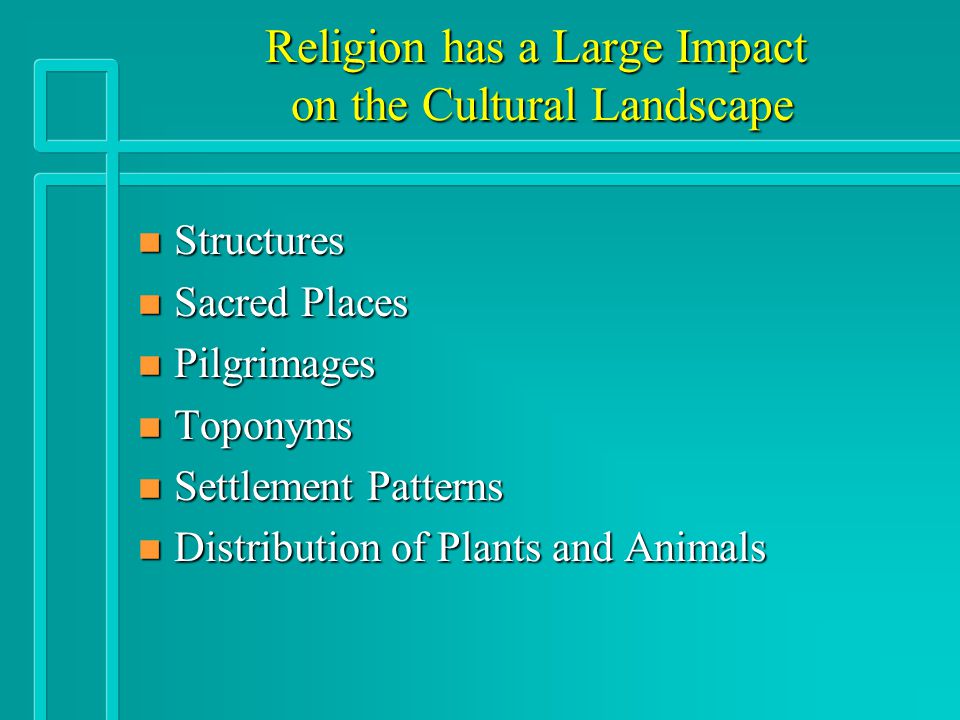 Religion has a Large Impact on the Cultural Landscape

- Structures
- Sacred Places
- Pilgrimages
- Toponyms
- Settlement Patterns
- Distribution of Plants and Animals